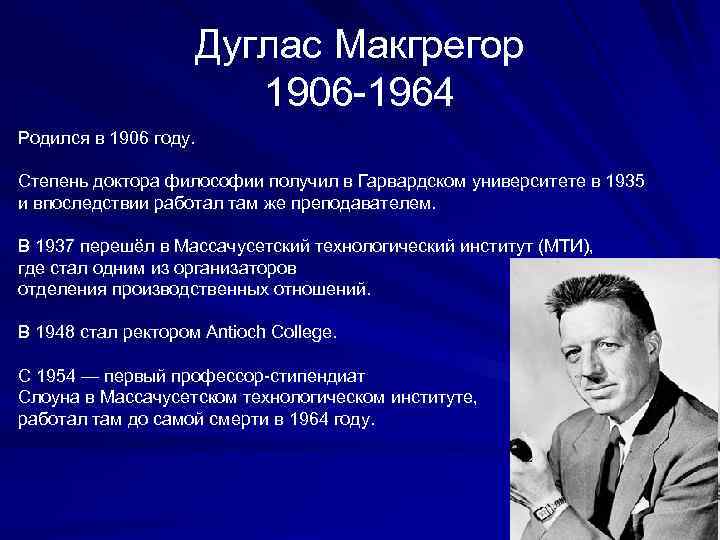 Дуглас Макгрегор
1906-1964

Родился в 1906 году.

Степень доктора философии получил в Гарвардском университете в 1935 и впоследствии работал там же преподавателем.

В 1937 перешёл в Массачусетский технологический институт (МТИ), где стал одним из организаторов отделения производственных отношений.

В 1948 стал ректором Antioch College.

С 1954 — первый профессор-стипендиат Слоуна в Массачусетском технологическом институте, работал там до самой смерти в 1964 году.